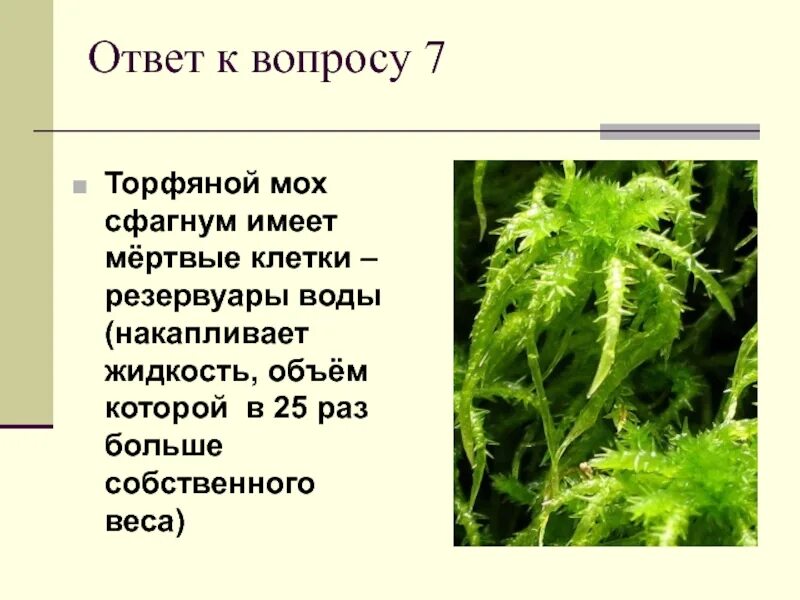 Ответ к вопросу 7

Торфяной мох сфагнум имеет мёртвые клетки – резервуары воды (накапливает жидкость, объём которой в 25 раз больше собственного веса)